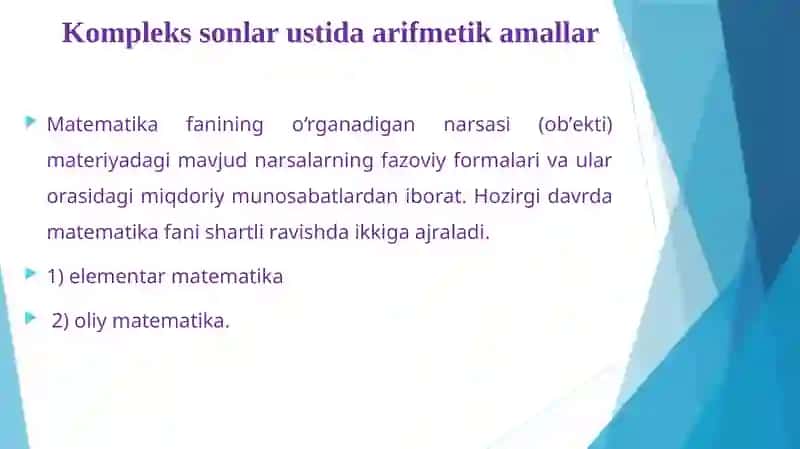 Kompleks sonlar ustida arifmetik amallar

Matematika fanining o'rganadigan narsasi (ob'ekti) materiyadagi mavjud narsalarning fazoviy formalari va ular orasidagi miqdoriy munosabatlardan iborat. Hozirgi davrda matematika fani shartli ravishda ikkiga ajraladi.

1) elementar matematika

2) oliy matematika.